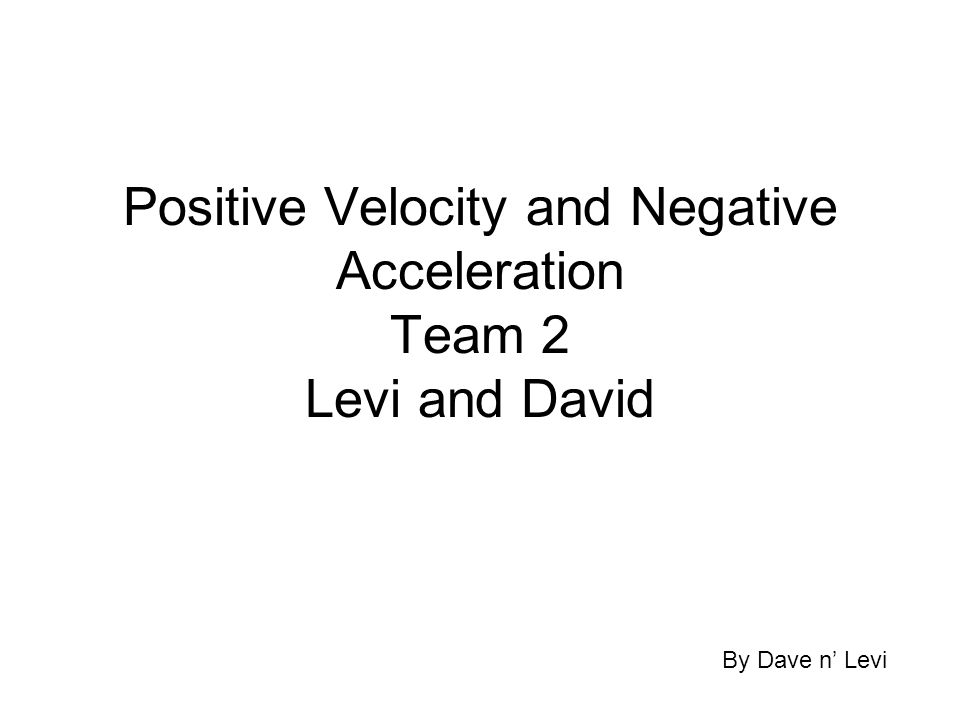 Positive Velocity and Negative Acceleration
Team 2
Levi and David

By Dave n’ Levi